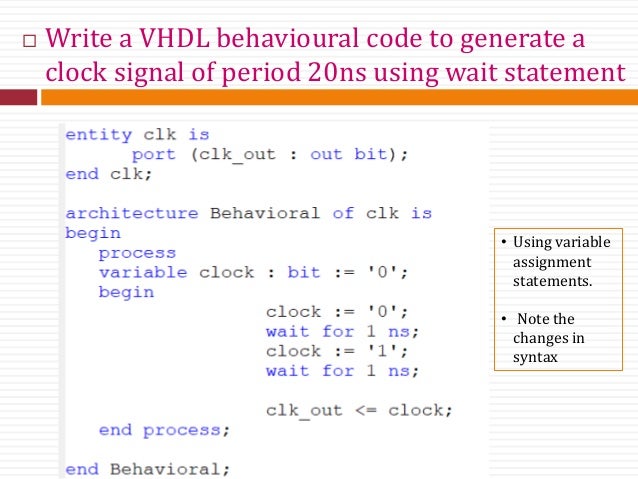 □ Write a VHDL behavioural code to generate a clock signal of period 20ns using wait statement

entity clk is
      port (clk_out : out bit);
end clk;

architecture Behavioral of clk is
begin
   process
   variable clock : bit := '0';
   begin
                  clock := '0';
                  wait for 1 ns;
                  clock := '1';
                  wait for 1 ns;

                  clk_out <= clock;
   end process;

end Behavioral;

• Using variable assignment statements.

• Note the changes in syntax